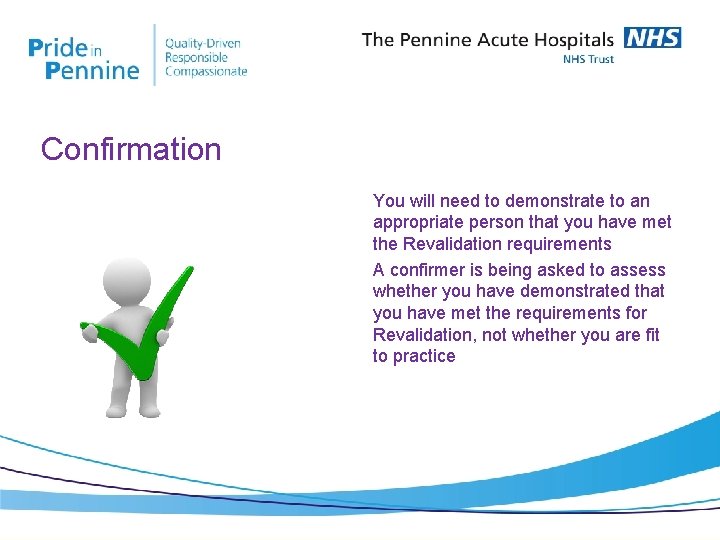 Pride in Pennine

Quality-Driven
Responsible
Compassionate

The Pennine Acute Hospitals NHS
NHS Trust

Confirmation

You will need to demonstrate to an appropriate person that you have met the Revalidation requirements

A confirmer is being asked to assess whether you have demonstrated that you have met the requirements for Revalidation, not whether you are fit to practice